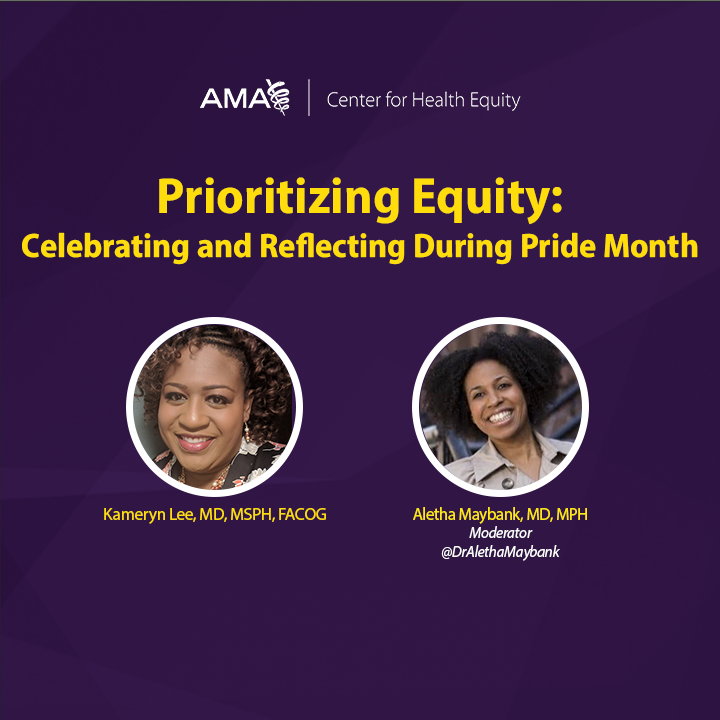 AMA | Center for Health Equity

Prioritizing Equity:
Celebrating and Reflecting During Pride Month

Kameryn Lee, MD, MSPH, FACOG

Aletha Maybank, MD, MPH
Moderator
@DrAlethaMaybank